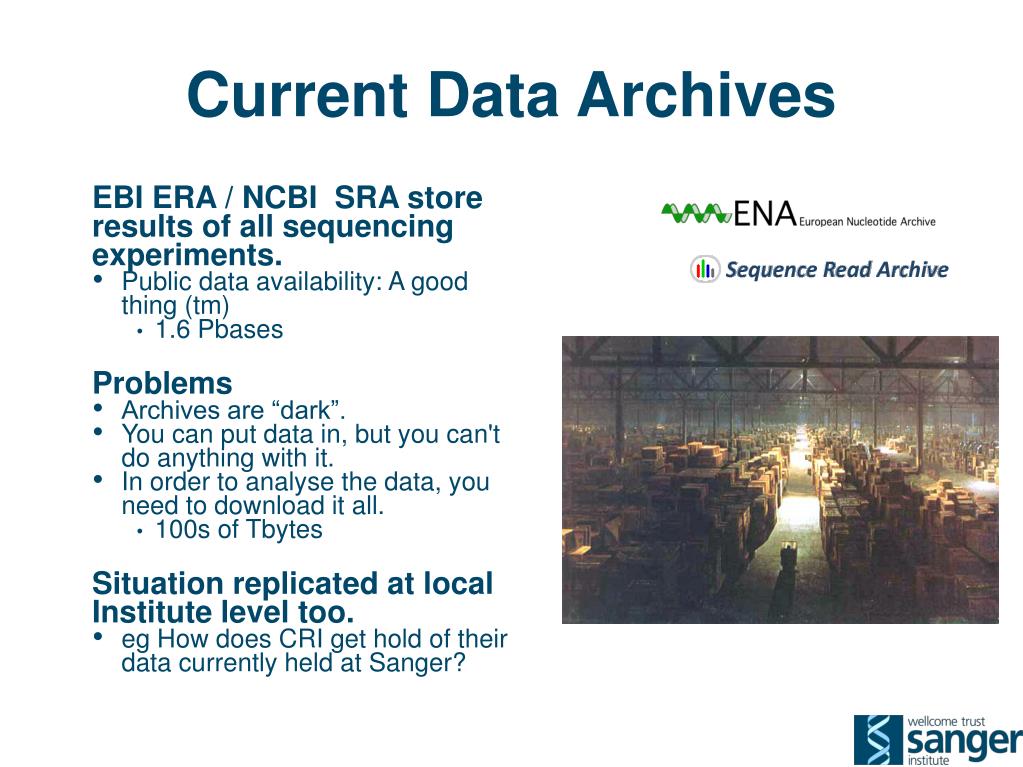 Current Data Archives

EBI ERA / NCBI SRA store results of all sequencing experiments.
• Public data availability: A good thing (tm)
  • 1.6 Pbases

Problems
• Archives are “dark”.
• You can put data in, but you can't do anything with it.
• In order to analyse the data, you need to download it all.
  • 100s of Tbytes

Situation replicated at local Institute level too.
• eg How does CRI get hold of their data currently held at Sanger?

ENA European Nucleotide Archive

Sequence Read Archive

wellcome trust sanger institute